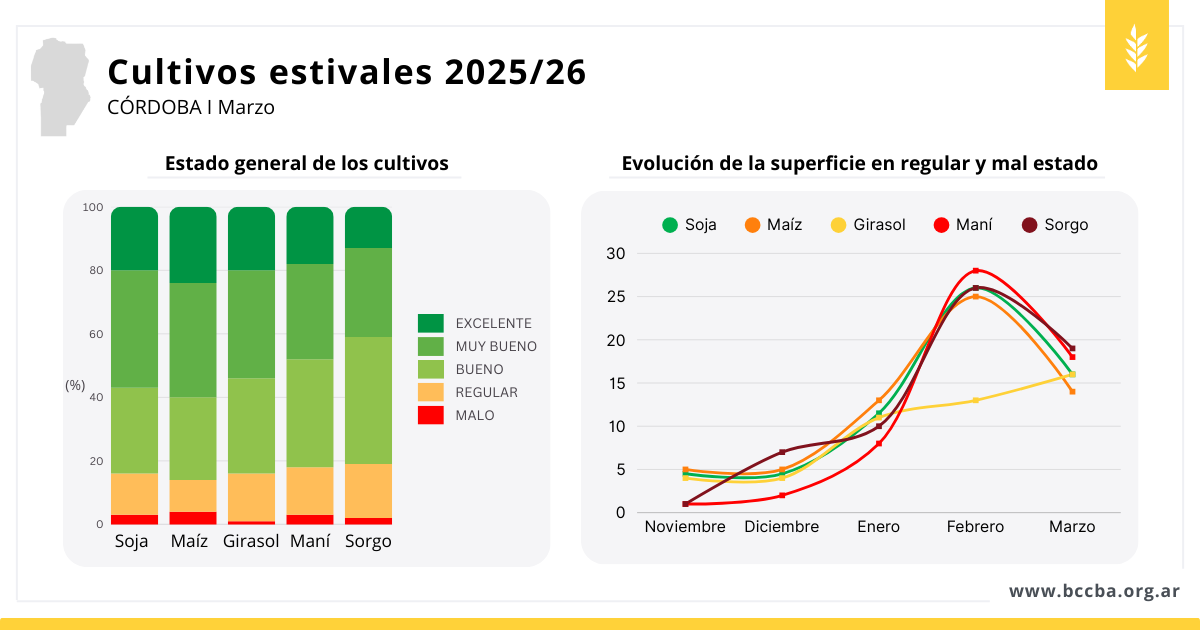 Cultivos estivales 2025/26
CÓRDOBA I Marzo

Estado general de los cultivos

100
80
60
(%)
40
20
0

Soja Maíz Girasol Maní Sorgo

EXCELENTE
MUY BUENO
BUENO
REGULAR
MALO

Evolución de la superficie en regular y mal estado

Soja Maíz Girasol Maní Sorgo

30
25
20
15
10
5
0

Noviembre Diciembre Enero Febrero Marzo

www.bccba.org.ar